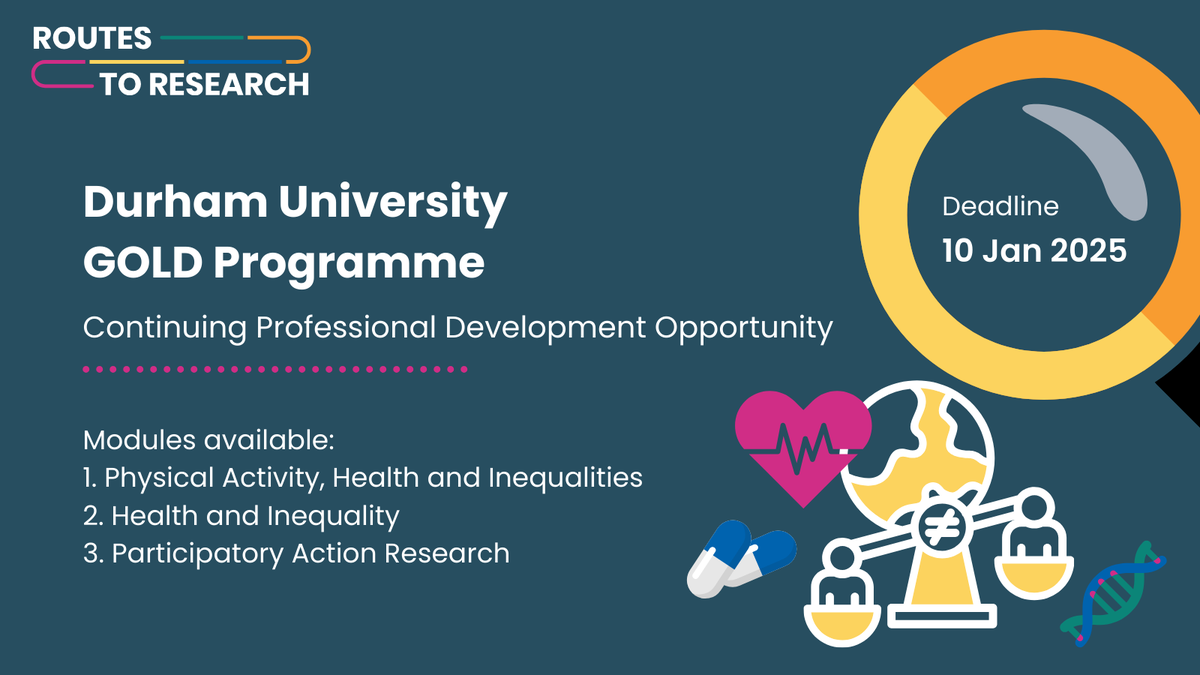 ROUTES TO RESEARCH

Durham University GOLD Programme

Continuing Professional Development Opportunity

Deadline
10 Jan 2025

Modules available:
1. Physical Activity, Health and Inequalities
2. Health and Inequality
3. Participatory Action Research

$\neq$